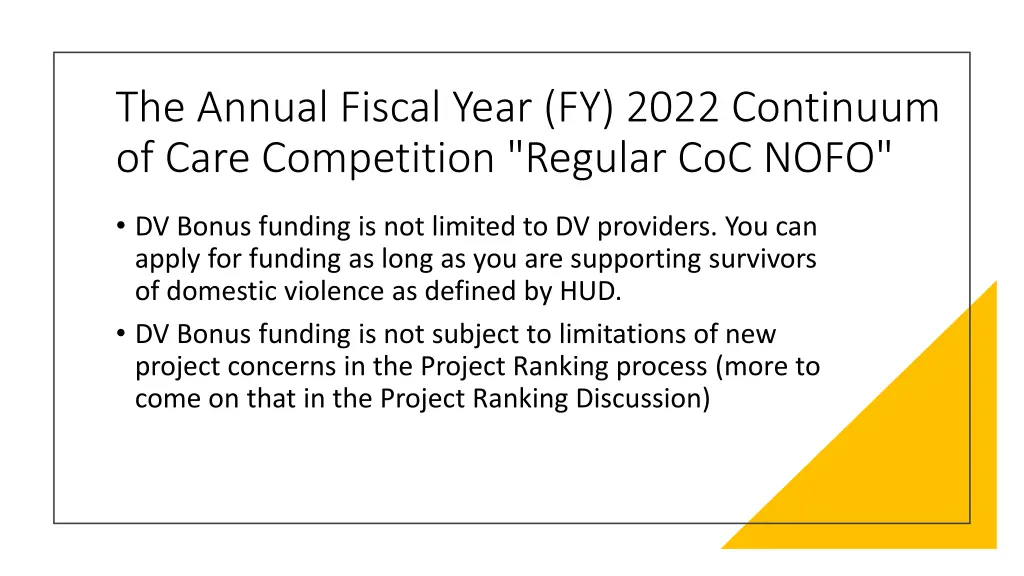 The Annual Fiscal Year (FY) 2022 Continuum of Care Competition "Regular CoC NOFO"

• DV Bonus funding is not limited to DV providers. You can apply for funding as long as you are supporting survivors of domestic violence as defined by HUD.
• DV Bonus funding is not subject to limitations of new project concerns in the Project Ranking process (more to come on that in the Project Ranking Discussion)